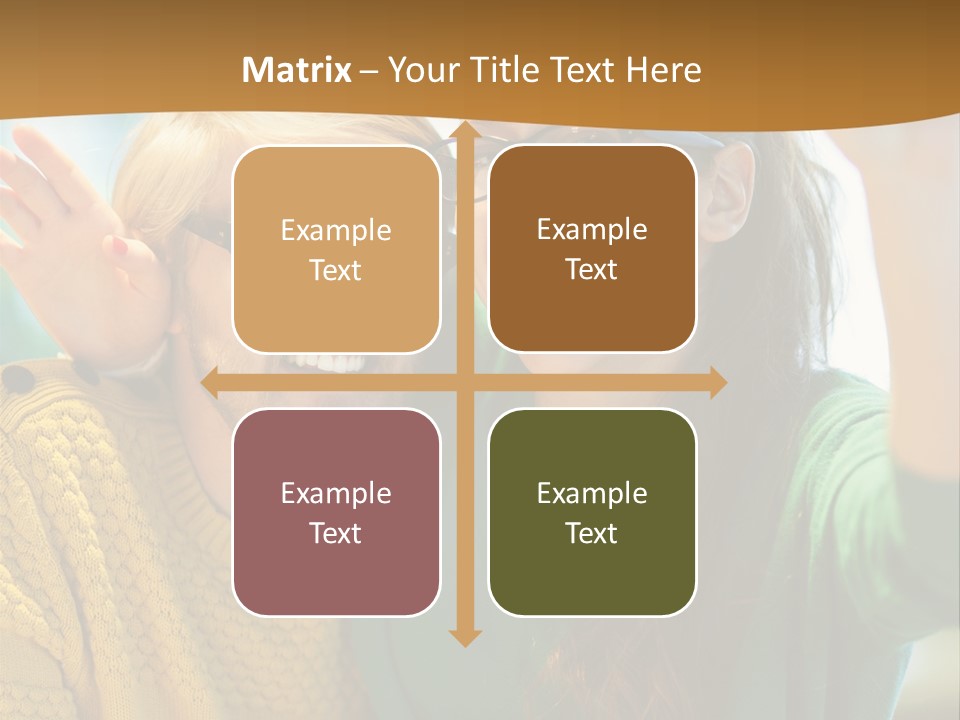 Matrix – Your Title Text Here

Example Text

Example Text

Example Text

Example Text